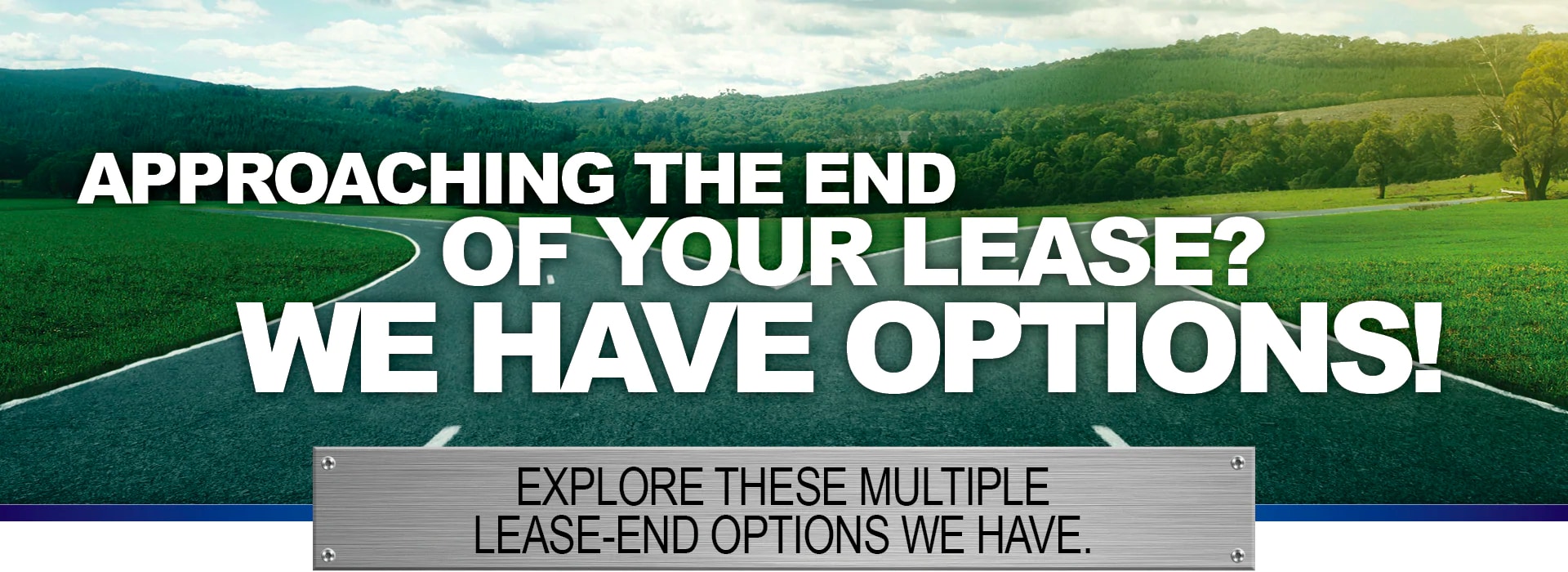 APPROACHING THE END OF YOUR LEASE? WE HAVE OPTIONS!

EXPLORE THESE MULTIPLE LEASE-END OPTIONS WE HAVE.